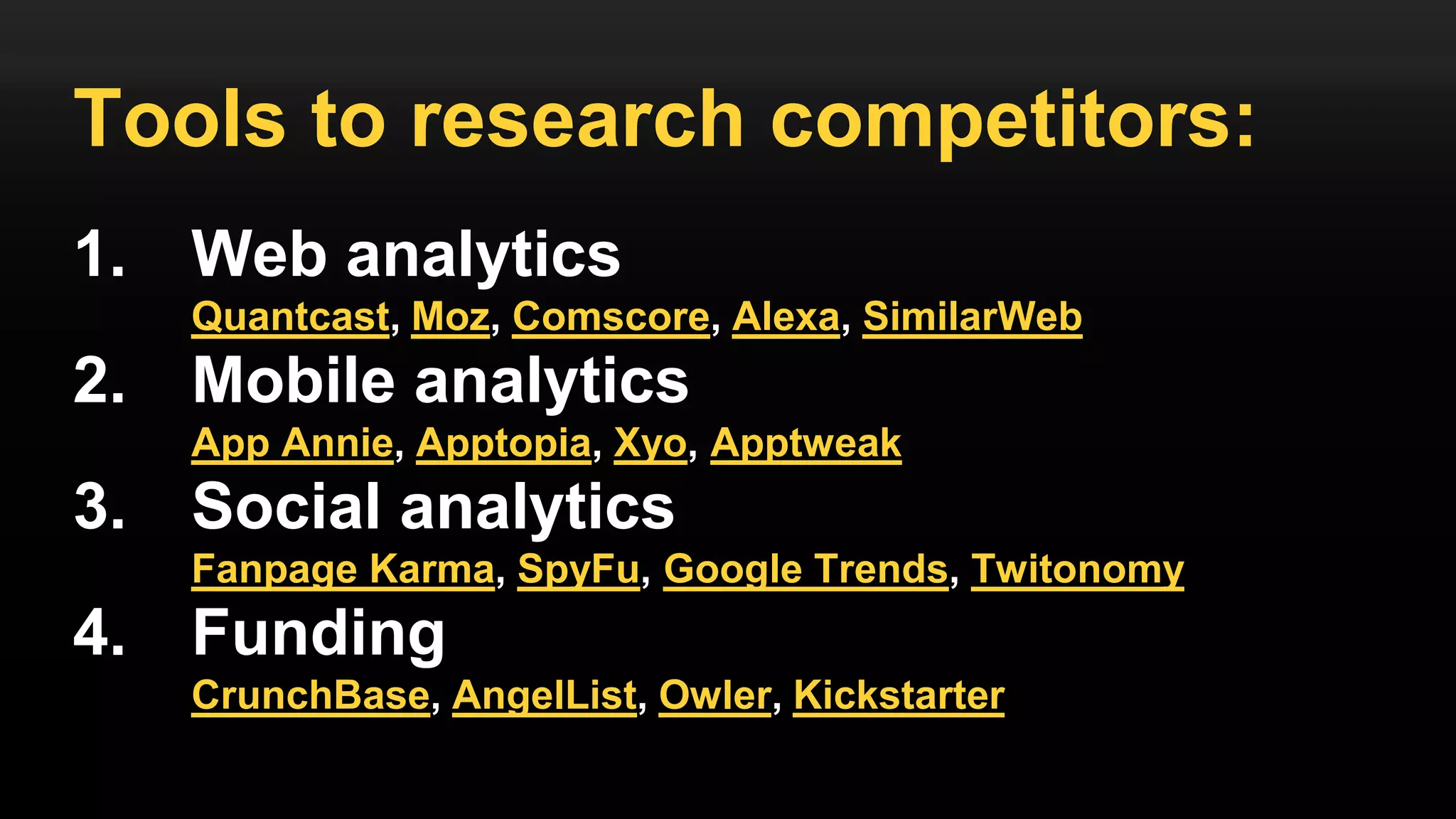 Tools to research competitors:

1. Web analytics
Quantcast, Moz, Comscore, Alexa, SimilarWeb
2. Mobile analytics
App Annie, Apptopia, Xyo, Apptweak
3. Social analytics
Fanpage Karma, SpyFu, Google Trends, Twitonomy
4. Funding
CrunchBase, AngelList, Owler, Kickstarter